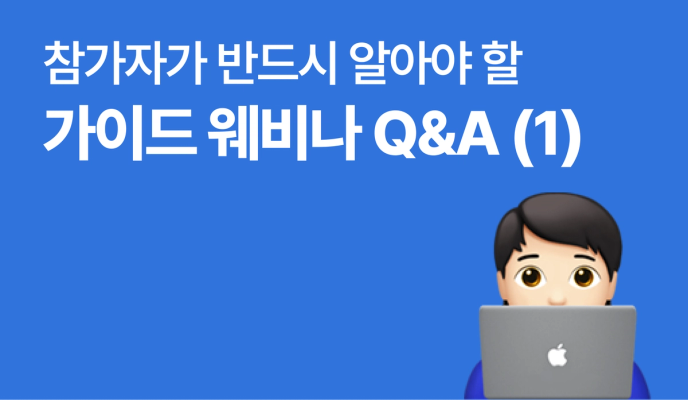 참가자가 반드시 알아야 할
가이드 웨비나 Q&A (1)